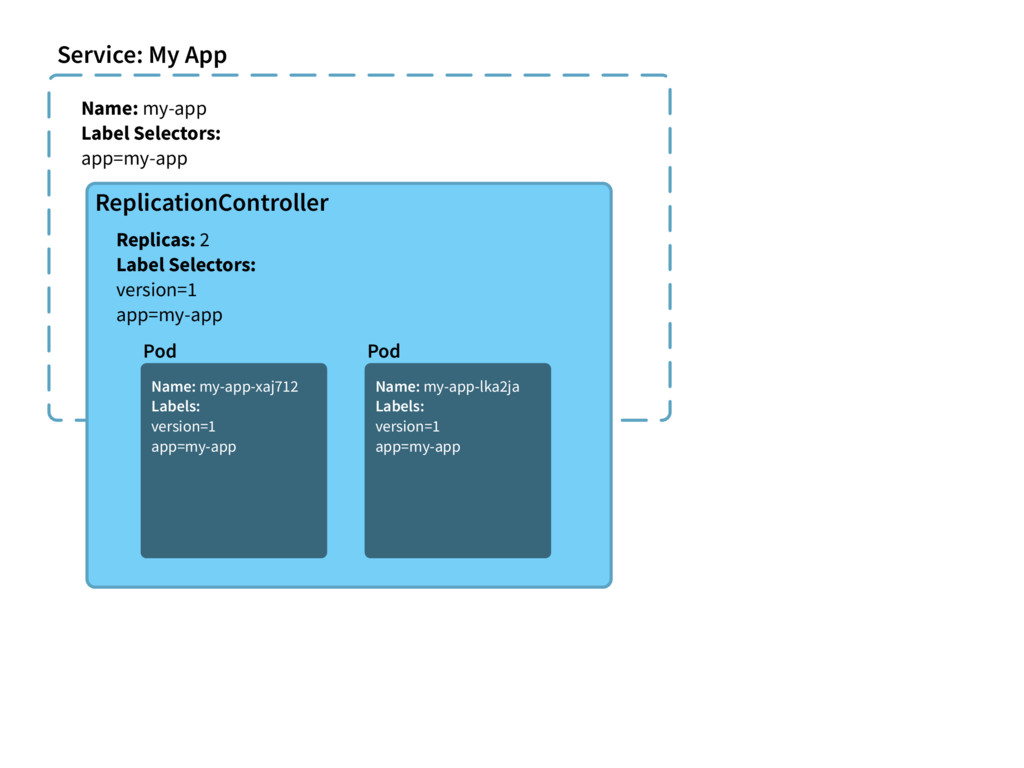 Service: My App

Name: my-app
Label Selectors:
app=my-app

ReplicationController

Replicas: 2
Label Selectors:
version=1
app=my-app

Pod

Name: my-app-xaj712
Labels:
version=1
app=my-app

Pod

Name: my-app-lka2ja
Labels:
version=1
app=my-app